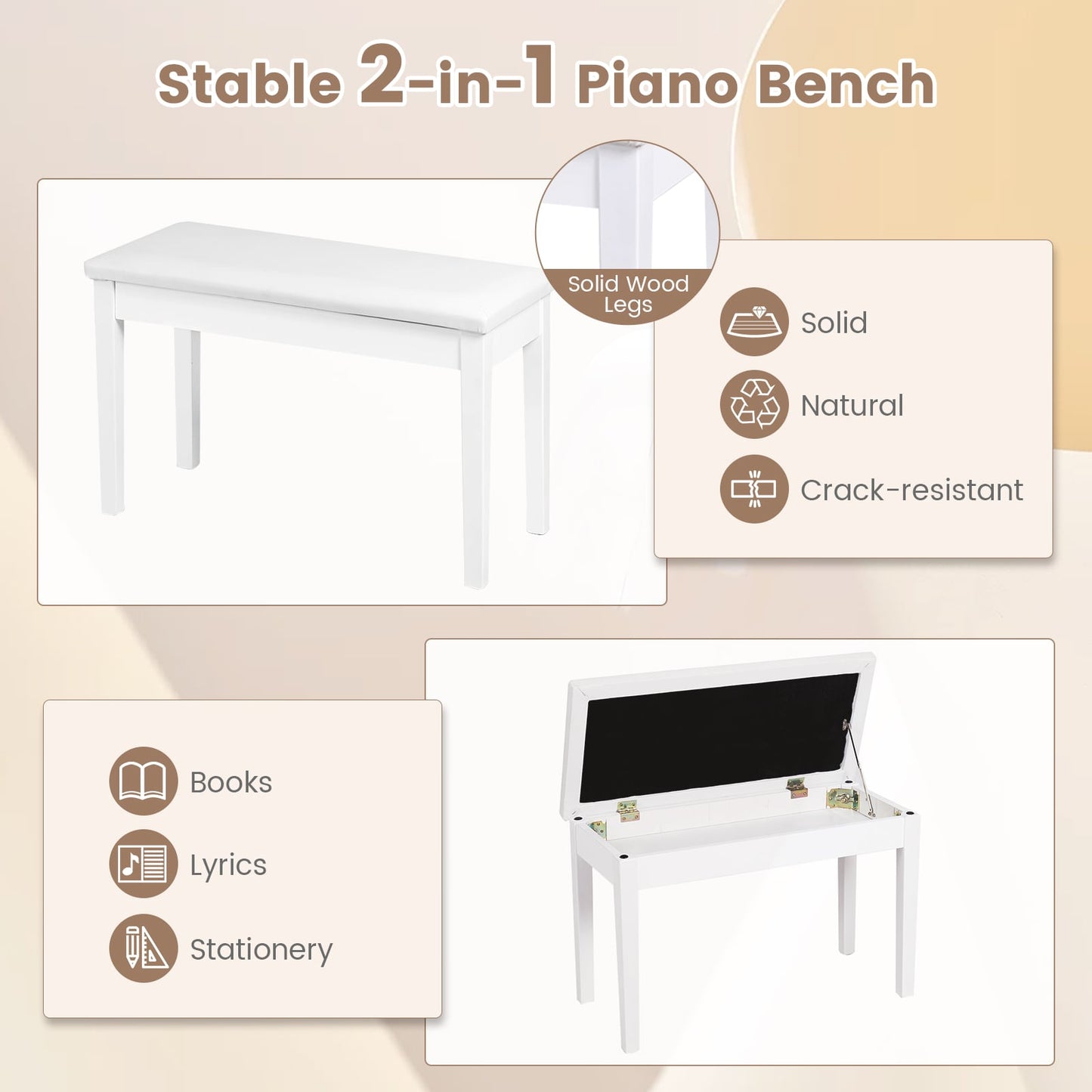 Stable 2-in-1 Piano Bench

Solid Wood Legs

Solid

Natural

Crack-resistant

Books

Lyrics

Stationery